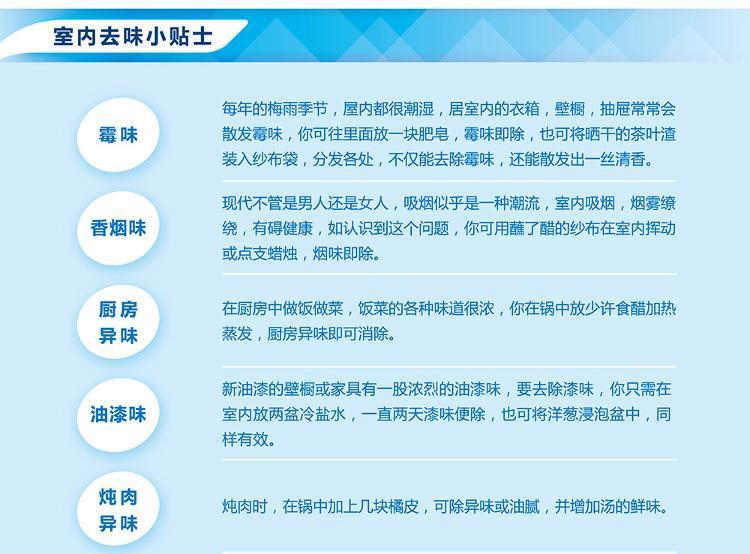 室内去味小贴士

霉味

每年的梅雨季节，屋内都很潮湿，居室内的衣箱，壁橱，抽屉常常会散发霉味，你可往里面放一块肥皂，霉味即除，也可将晒干的茶叶渣装入纱布袋，分发各处，不仅能去除霉味，还能散发出一丝清香。

香烟味

现代不管是男人还是女人，吸烟似乎是一种潮流，室内吸烟，烟雾缭绕，有碍健康，如认识到这个问题，你可用蘸了醋的纱布在室内挥动或点支蜡烛，烟味即除。

厨房异味

在厨房中做饭做菜，饭菜的各种味道很浓，你在锅中放少许食醋加热蒸发，厨房异味即可消除。

油漆味

新油漆的壁橱或家具有一股浓烈的油漆味，要去除漆味，你只需在室内放两盆冷盐水，一直两天漆味便除，也可将洋葱浸泡盆中，同样有效。

炖肉异味

炖肉时，在锅中加上几块橘皮，可除异味或油腻，并增加汤的鲜味。